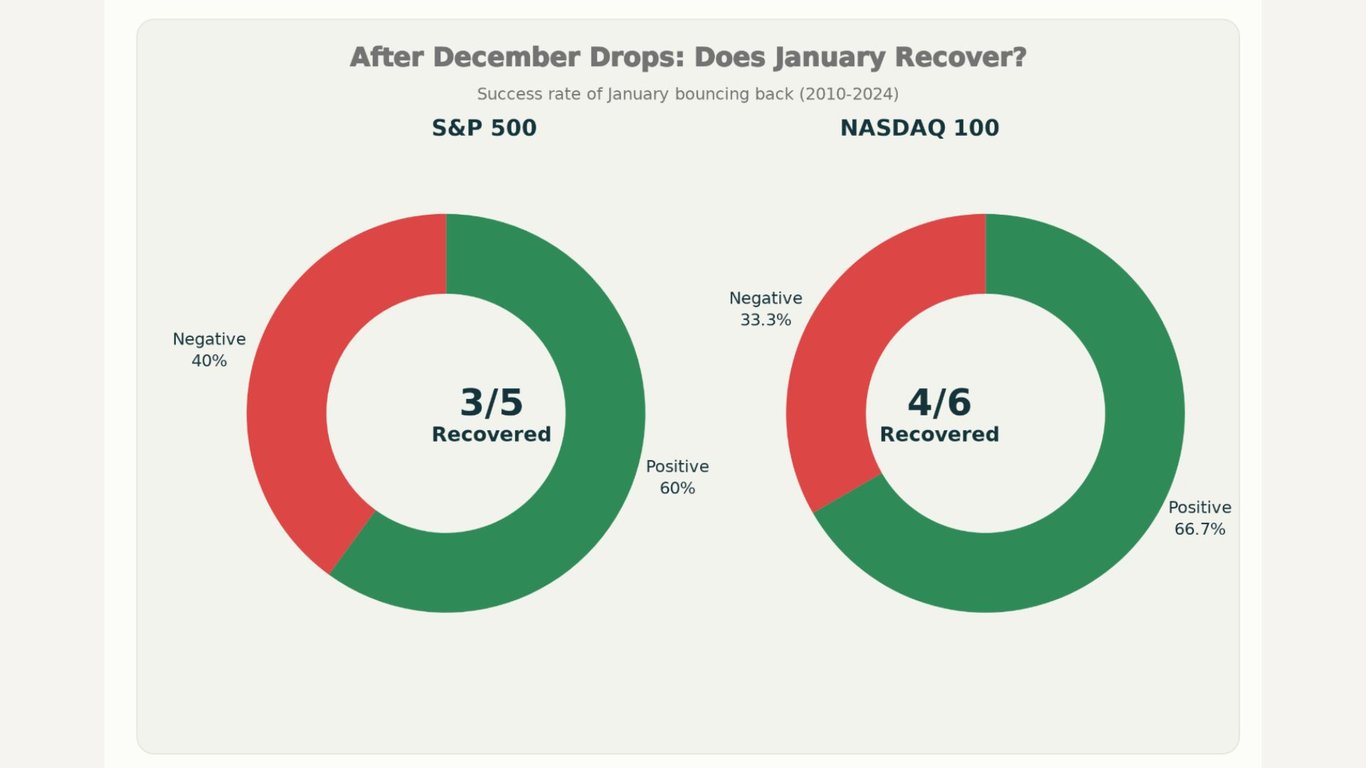 After December Drops: Does January Recover?

Success rate of January bouncing back (2010-2024)

S&P 500

Negative
40%

3/5
Recovered

Positive
60%

NASDAQ 100

Negative
33.3%

4/6
Recovered

Positive
66.7%